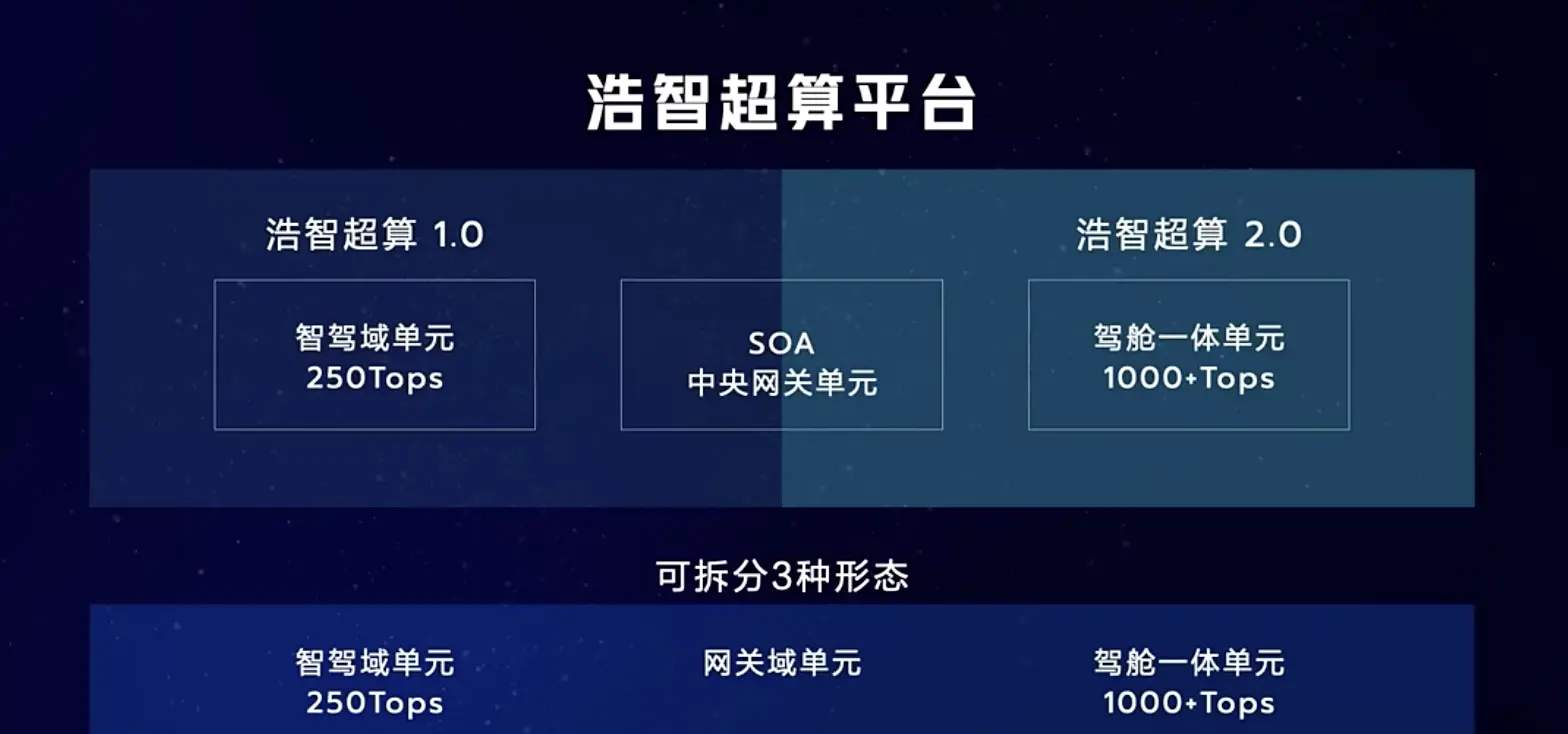 浩智超算平台

浩智超算 1.0

浩智超算 2.0

智驾域单元
250Tops

SOA
中央网关单元

驾舱一体单元
1000+Tops

可拆分3种形态

智驾域单元
250Tops

网关域单元

驾舱一体单元
1000+Tops